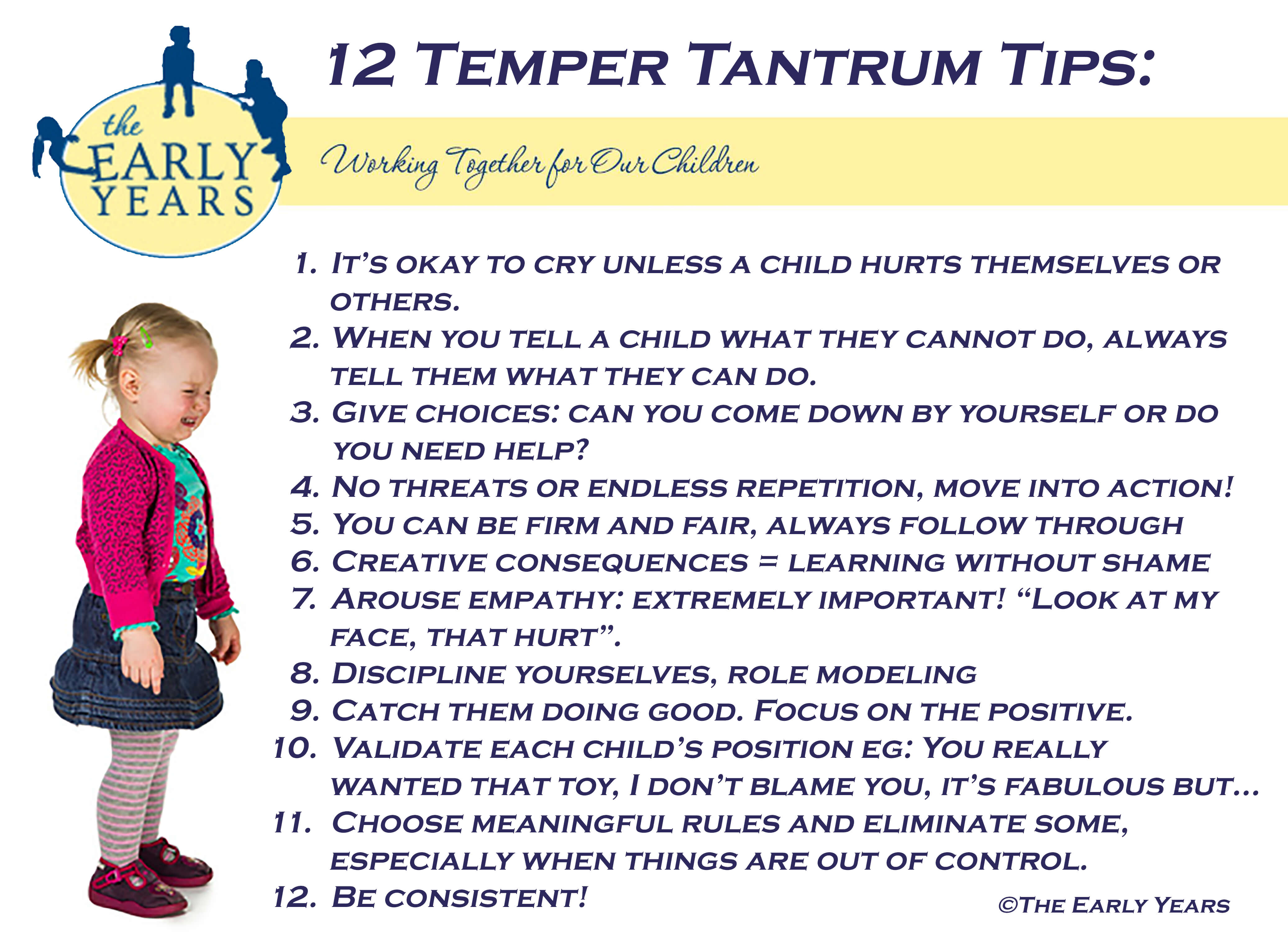 the EARLY YEARS

12 Temper Tantrum Tips:

Working Together for Our Children

1. It's okay to cry unless a child hurts themselves or others.
2. When you tell a child what they cannot do, always tell them what they can do.
3. Give choices: can you come down by yourself or do you need help?
4. No threats or endless repetition, move into action!
5. You can be firm and fair, always follow through
6. Creative consequences = learning without shame
7. Arouse empathy: extremely important! "Look at my face, that hurt".
8. Discipline yourselves, role modeling
9. Catch them doing good. Focus on the positive.
10. Validate each child's position eg: You really wanted that toy, I don't blame you, it's fabulous but...
11. Choose meaningful rules and eliminate some, especially when things are out of control.
12. Be consistent!

©The Early Years